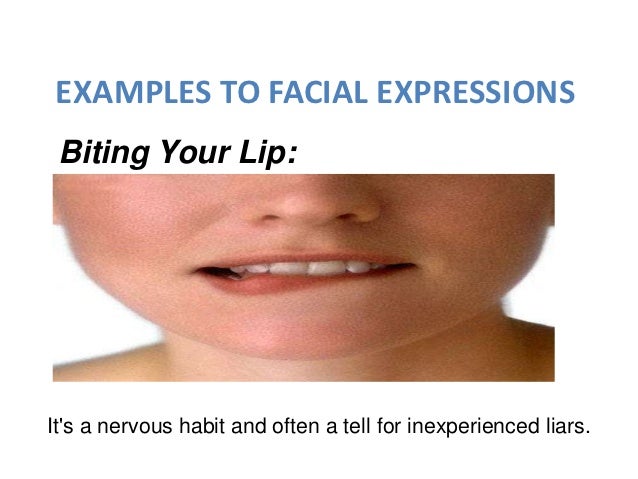 EXAMPLES TO FACIAL EXPRESSIONS

Biting Your Lip:

It's a nervous habit and often a tell for inexperienced liars.